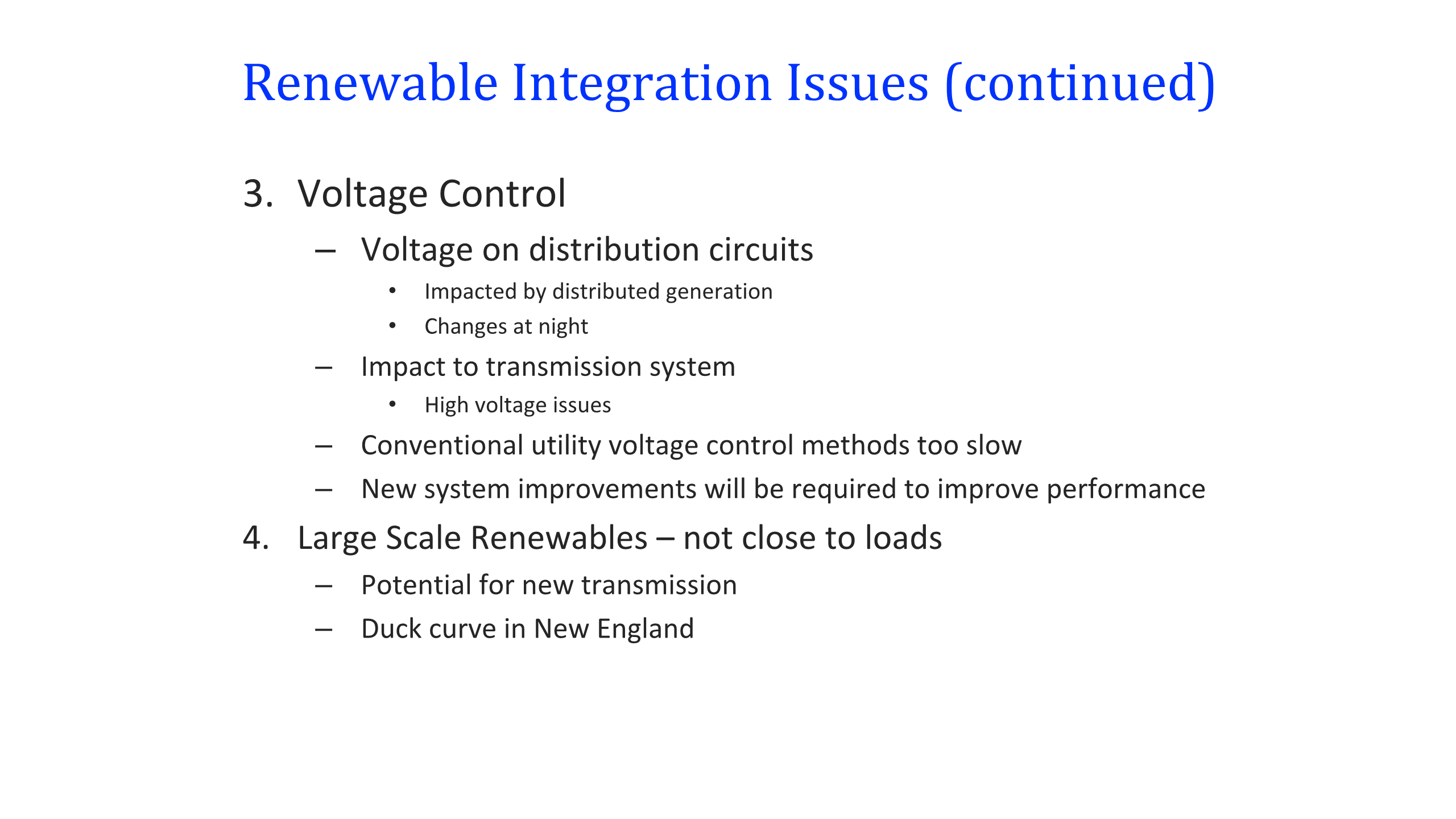 Renewable Integration Issues (continued)

3. Voltage Control

– Voltage on distribution circuits

• Impacted by distributed generation

• Changes at night

– Impact to transmission system

• High voltage issues

– Conventional utility voltage control methods too slow

– New system improvements will be required to improve performance

4. Large Scale Renewables – not close to loads

– Potential for new transmission

– Duck curve in New England